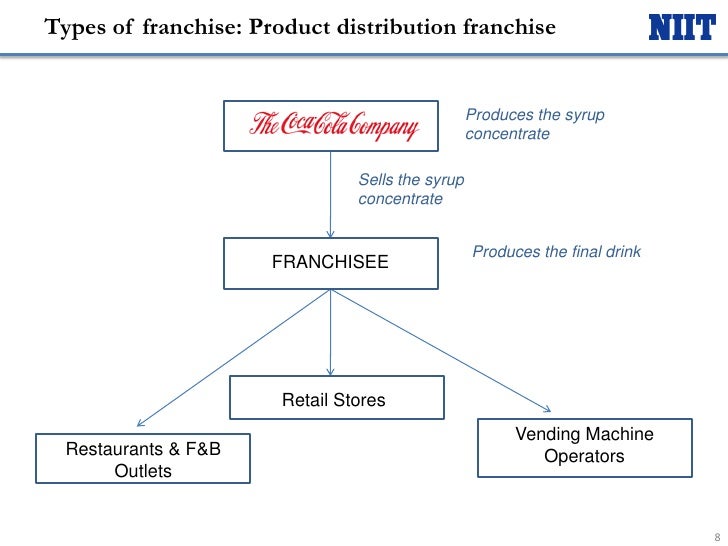 Types of franchise: Product distribution franchise

NIIT

The Coca-Cola Company

Produces the syrup concentrate

Sells the syrup concentrate

FRANCHISEE

Produces the final drink

Retail Stores

Restaurants & F&B Outlets

Vending Machine Operators

8